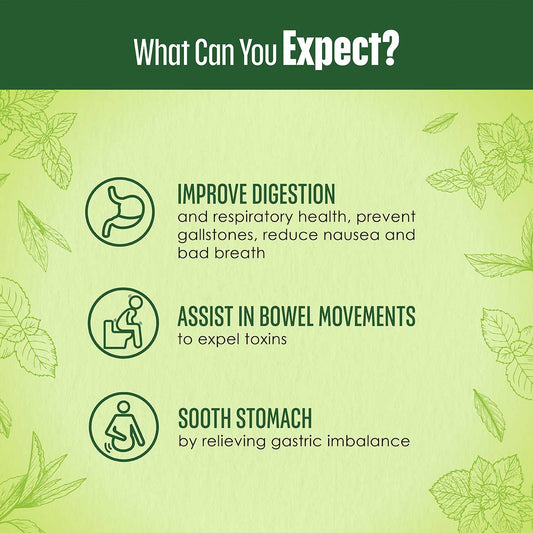 What Can You Expect?

IMPROVE DIGESTION
and respiratory health, prevent gallstones, reduce nausea and bad breath

ASSIST IN BOWEL MOVEMENTS
to expel toxins

SOOTH STOMACH
by relieving gastric imbalance